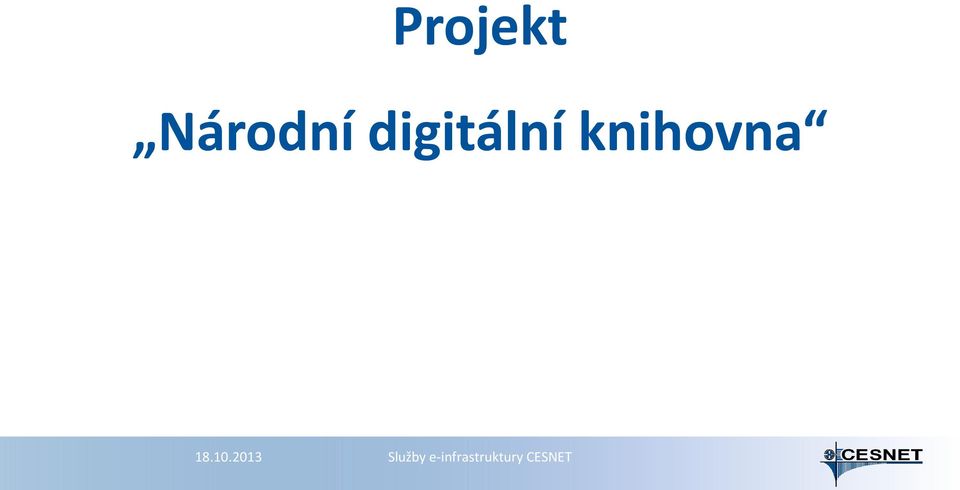 Projekt

„Národní digitální knihovna“

18.10.2013

Služby e-infrastruktury CESNET

CESNET